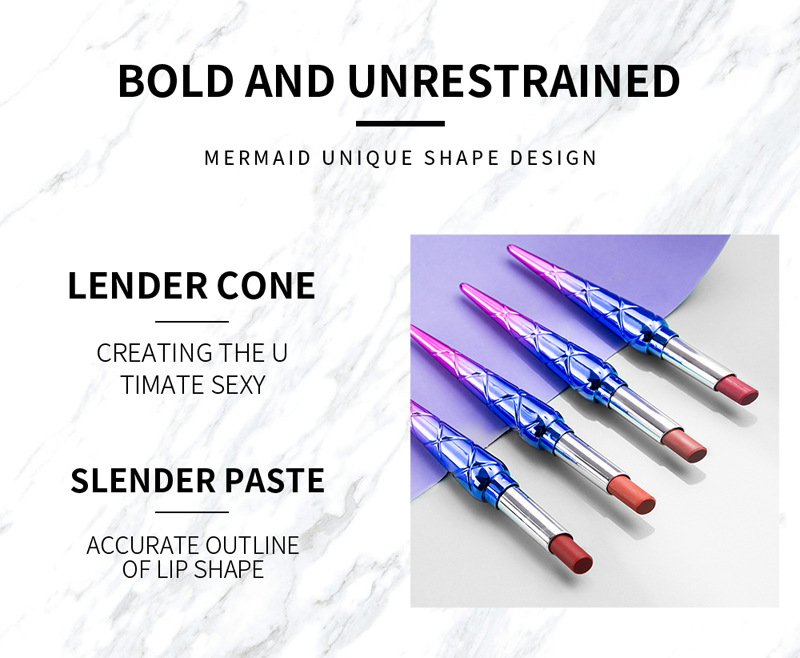 BOLD AND UNRESTRAINED

MERMAID UNIQUE SHAPE DESIGN

LENDER CONE

CREATING THE U TIMATE SEXY

SLENDER PASTE

ACCURATE OUTLINE OF LIP SHAPE